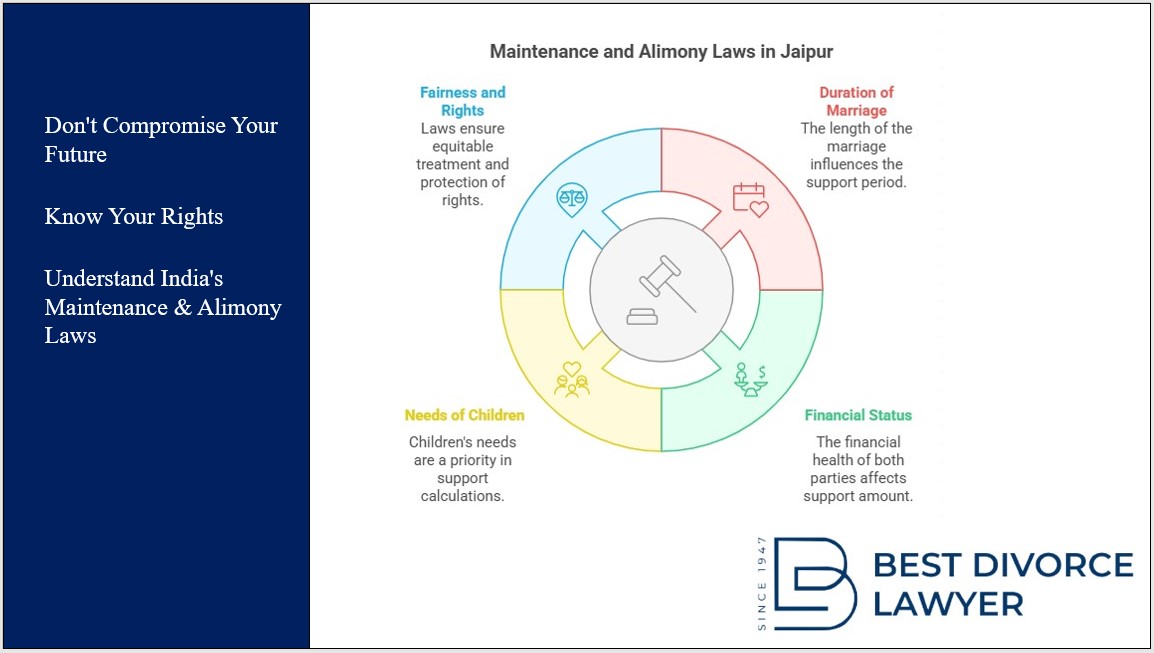 Don't Compromise Your Future

Know Your Rights

Understand India's Maintenance & Alimony Laws

Maintenance and Alimony Laws in Jaipur

Fairness and Rights
Laws ensure equitable treatment and protection of rights.

Duration of Marriage
The length of the marriage influences the support period.

Needs of Children
Children's needs are a priority in support calculations.

Financial Status
The financial health of both parties affects support amount.

SINCE 1947

BEST DIVORCE LAWYER